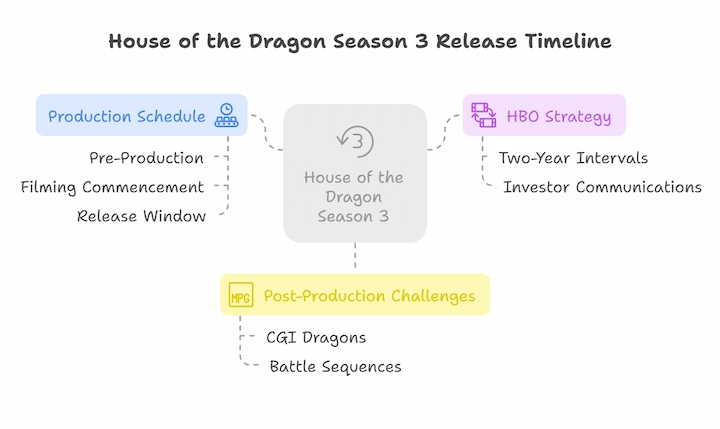 House of the Dragon Season 3 Release Timeline

Production Schedule

Pre-Production

Filming Commencement

Release Window

3

House of the Dragon Season 3

HBO Strategy

Two-Year Intervals

Investor Communications

MPG

Post-Production Challenges

CGI Dragons

Battle Sequences